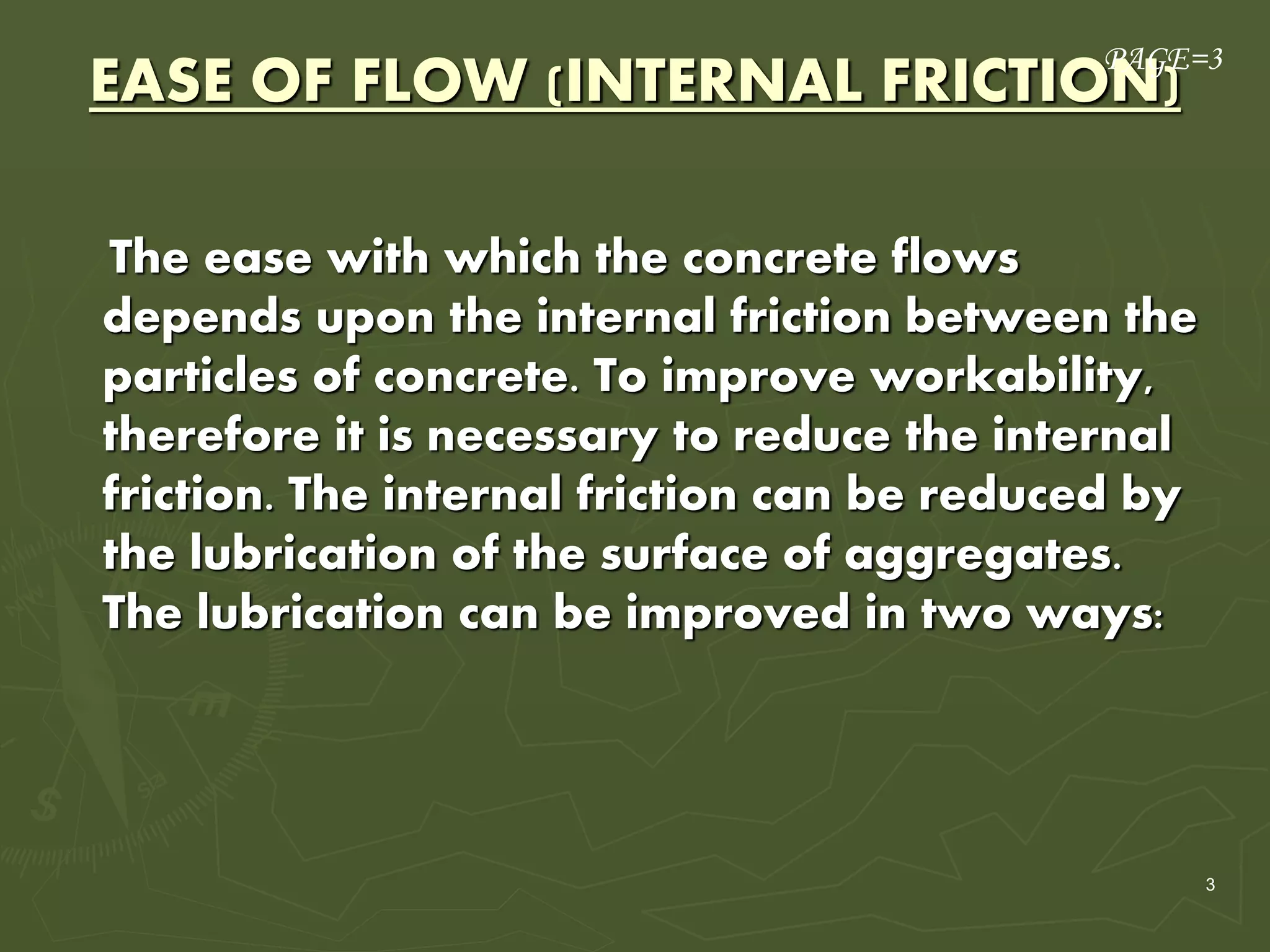 PAGE=3

EASE OF FLOW (INTERNAL FRICTION)

The ease with which the concrete flows depends upon the internal friction between the particles of concrete. To improve workability, therefore it is necessary to reduce the internal friction. The internal friction can be reduced by the lubrication of the surface of aggregates. The lubrication can be improved in two ways:

3